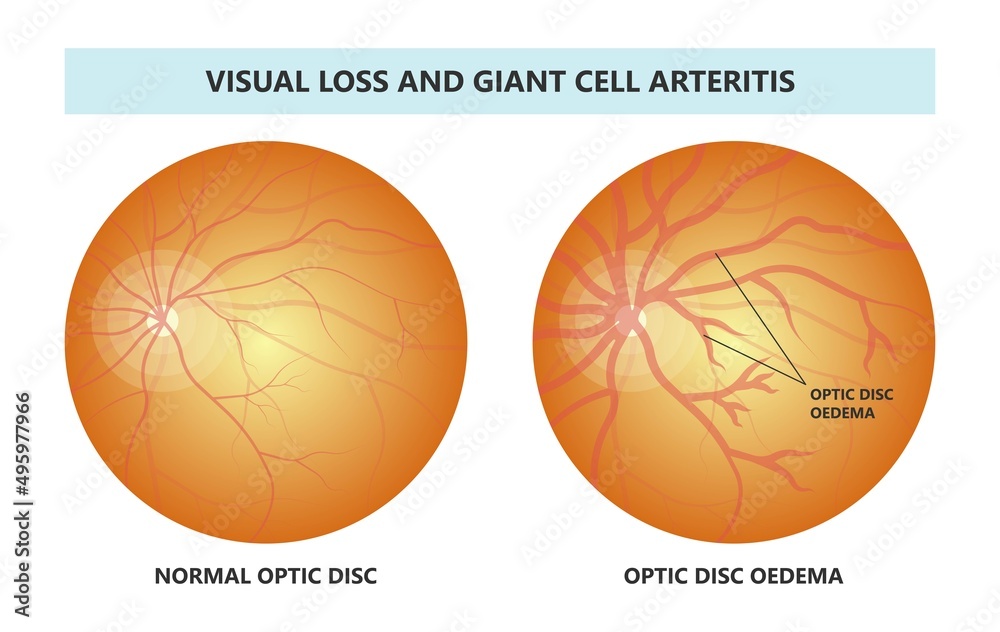 VISUAL LOSS AND GIANT CELL ARTERITIS

OPTIC DISC OEDEMA

NORMAL OPTIC DISC

OPTIC DISC OEDEMA

Adobe Stock | #495977966